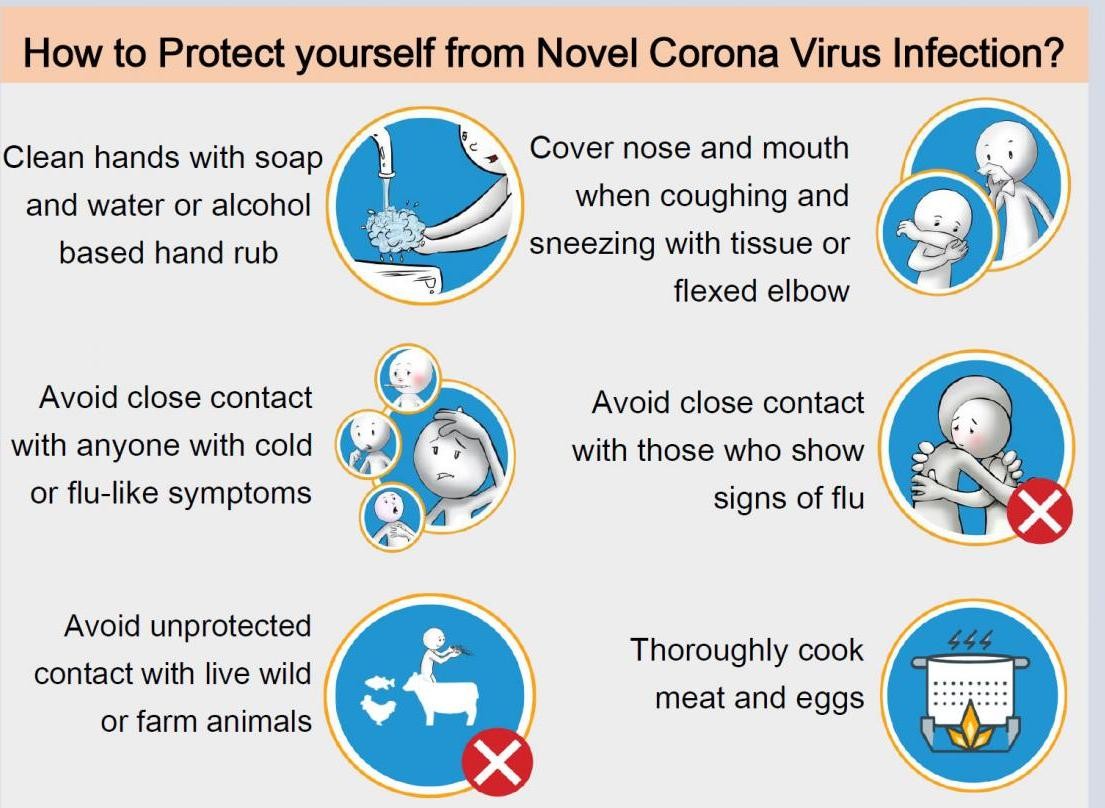 How to Protect yourself from Novel Corona Virus Infection?

Clean hands with soap and water or alcohol based hand rub

Cover nose and mouth when coughing and sneezing with tissue or flexed elbow

Avoid close contact with anyone with cold or flu-like symptoms

Avoid close contact with those who show signs of flu

Avoid unprotected contact with live wild or farm animals

Thoroughly cook meat and eggs